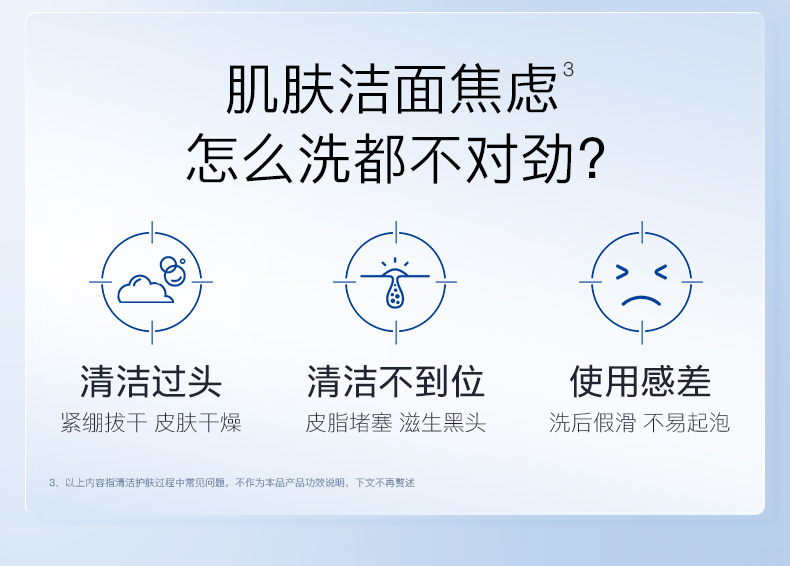 肌肤洁面焦虑$^3$
怎么洗都不对劲?

清洁过头
紧绷拔干 皮肤干燥

清洁不到位
皮脂堵塞 滋生黑头

使用感差
洗后假滑 不易起泡

3、以上内容指清洁护肤过程中常见问题，不作为本品产品功效说明，下文不再赘述